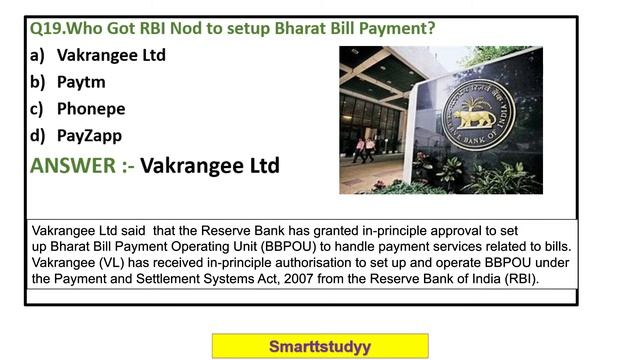 Q19.Who Got RBI Nod to setup Bharat Bill Payment?

a) Vakrangee Ltd

b) Paytm

c) Phonepe

d) PayZapp

ANSWER :- Vakrangee Ltd

RESERVE BANK OF INDIA

Vakrangee Ltd said that the Reserve Bank has granted in-principle approval to set up Bharat Bill Payment Operating Unit (BBPOU) to handle payment services related to bills. Vakrangee (VL) has received in-principle authorisation to set up and operate BBPOU under the Payment and Settlement Systems Act, 2007 from the Reserve Bank of India (RBI).

Smarttstudyy